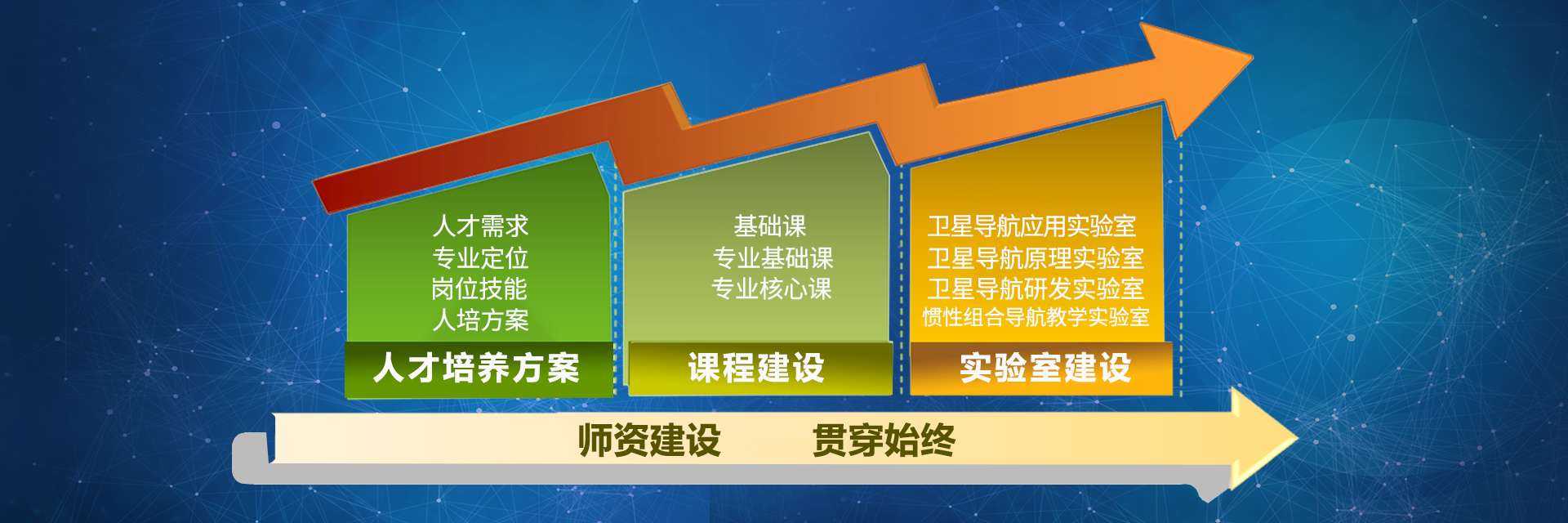 人才需求
专业定位
岗位技能
人培方案

人才培养方案

基础课
专业基础课
专业核心课

课程建设

卫星导航应用实验室
卫星导航原理实验室
卫星导航研发实验室
惯性组合导航教学实验室

实验室建设

师资建设 贯穿始终